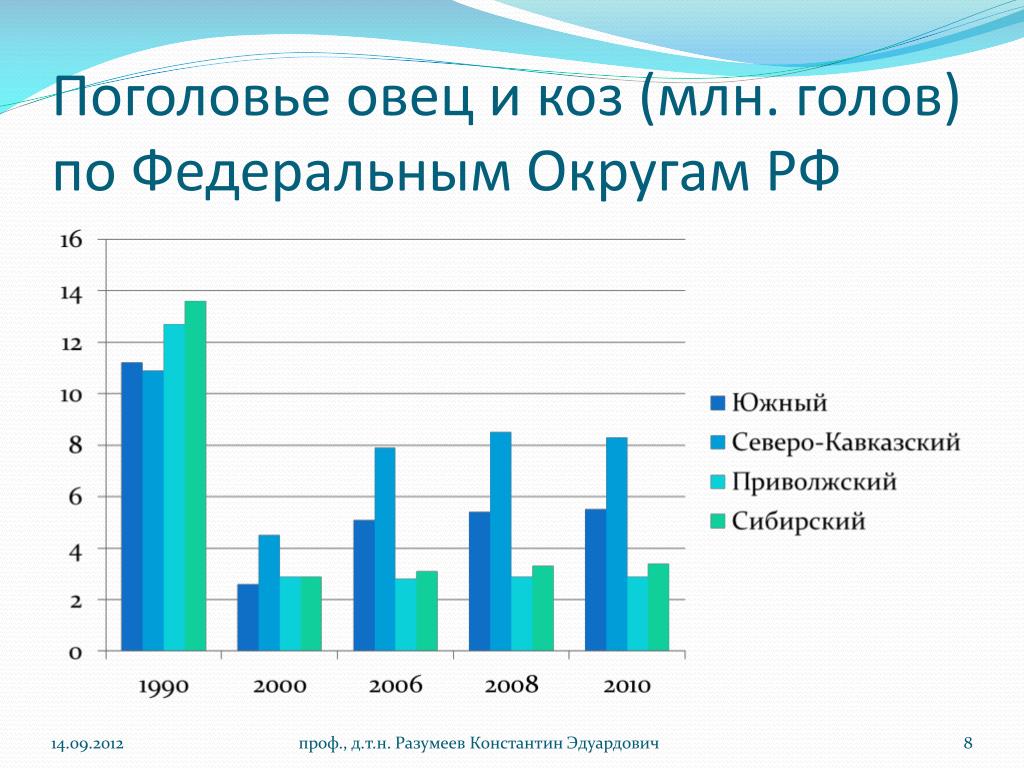 Поголовье овец и коз (млн. голов) по Федеральным Округам РФ

16
14
12
10
8
6
4
2
0

1990
2000
2006
2008
2010

Южный
Северо-Кавказский
Приволжский
Сибирский

14.09.2012

проф., д.т.н. Разумеев Константин Эдуардович

8